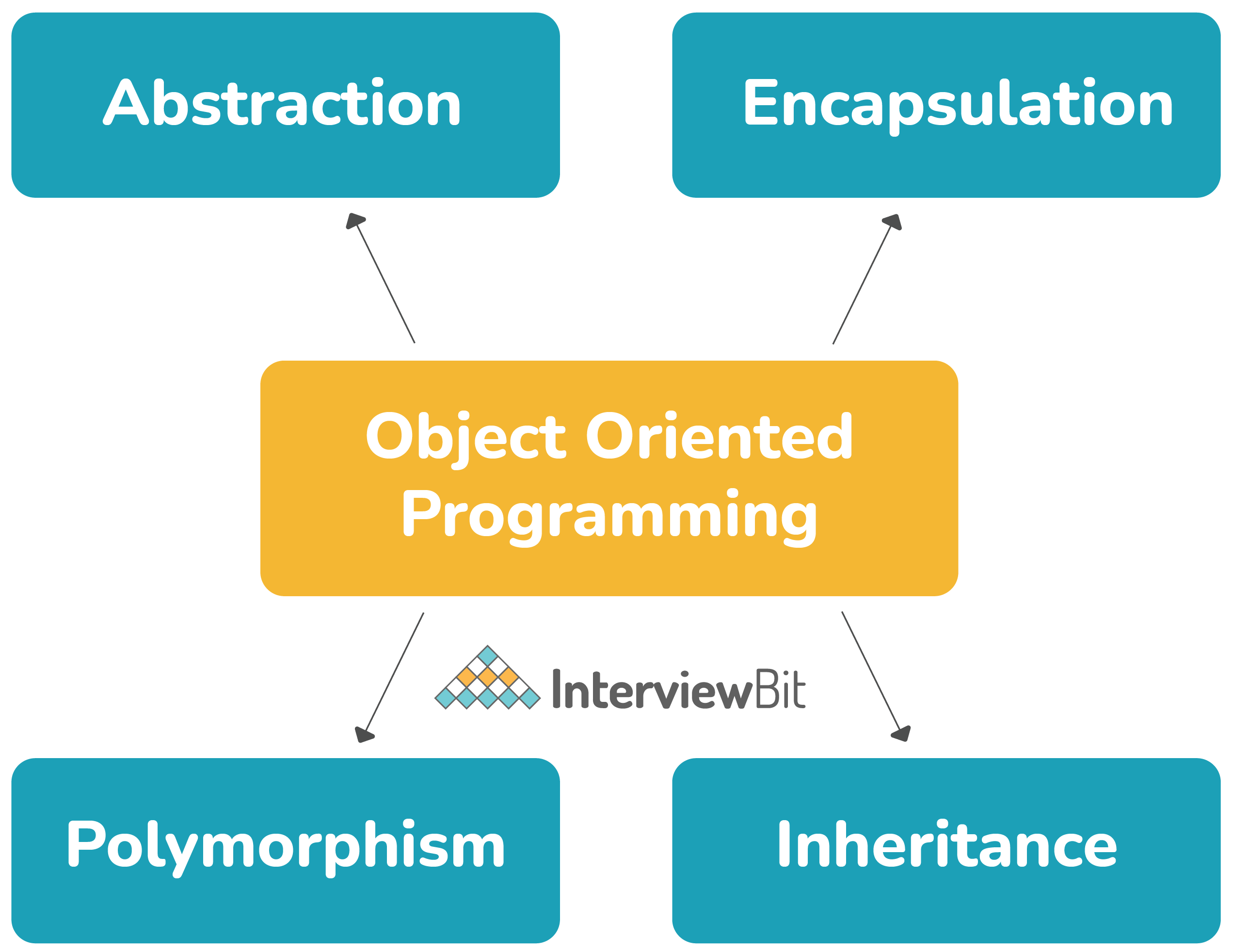 Abstraction

Encapsulation

Object Oriented Programming

InterviewBit

Polymorphism

Inheritance